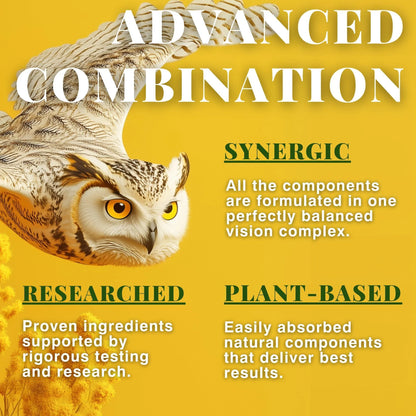 ADVANCED COMBINATION

SYNERGIC

All the components are formulated in one perfectly balanced vision complex.

RESEARCHED

Proven ingredients supported by rigorous testing and research.

PLANT-BASED

Easily absorbed natural components that deliver best results.